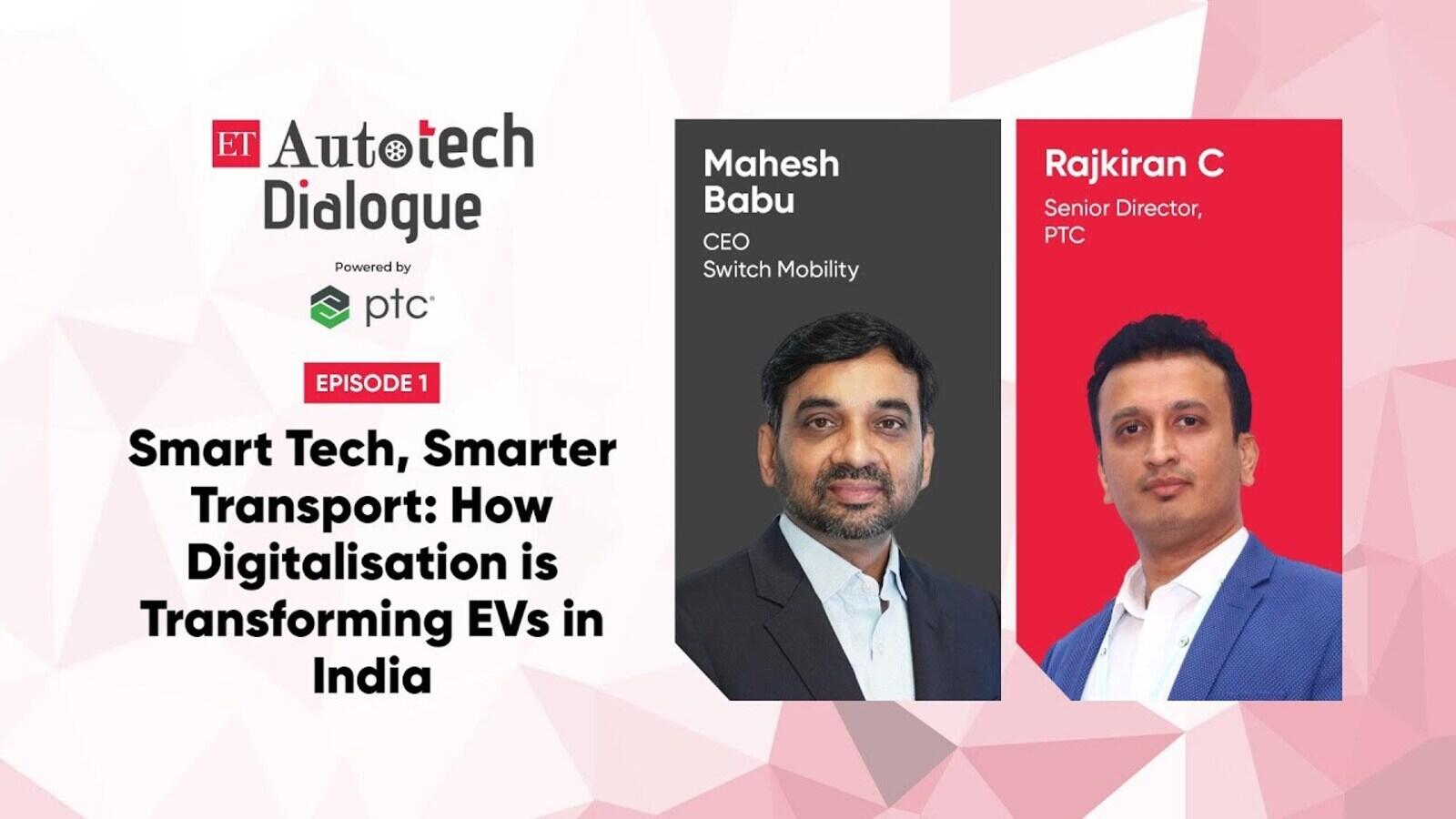 ET Autotech Dialogue

Powered by

ptc

EPISODE 1

Smart Tech, Smarter Transport: How Digitalisation is Transforming EVs in India

Mahesh Babu
CEO
Switch Mobility

Rajkiran C
Senior Director,
PTC